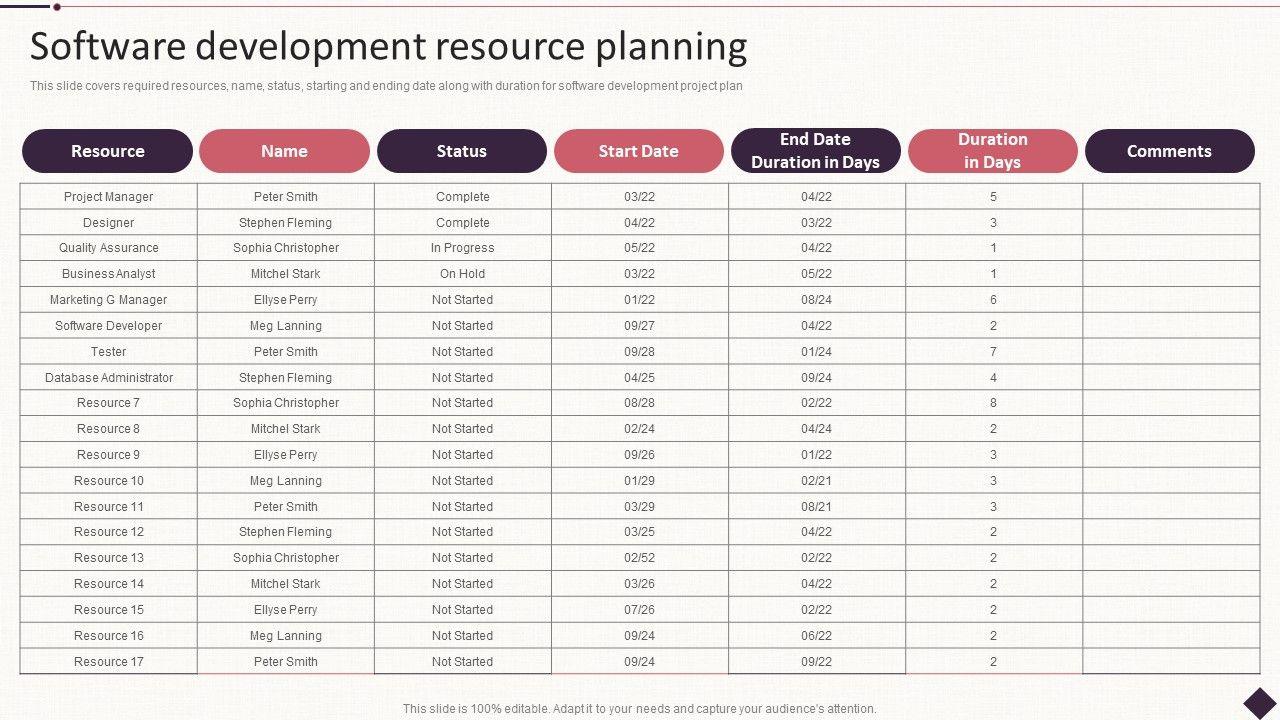 Software development resource planning

This slide covers required resources, name, status, starting and ending date along with duration for software development project plan

| Resource | Name | Status | Start Date | End Date Duration in Days | Duration in Days | Comments |
|---|---|---|---|---|---|---|
| Project Manager | Peter Smith | Complete | 03/22 | 04/22 | 5 | |
| Designer | Stephen Fleming | Complete | 04/22 | 03/22 | 3 | |
| Quality Assurance | Sophia Christopher | In Progress | 05/22 | 04/22 | 1 | |
| Business Analyst | Mitchel Stark | On Hold | 03/22 | 05/22 | 1 | |
| Marketing G Manager | Ellyse Perry | Not Started | 01/22 | 08/24 | 6 | |
| Software Developer | Meg Lanning | Not Started | 09/27 | 04/22 | 2 | |
| Tester | Peter Smith | Not Started | 09/28 | 01/24 | 7 | |
| Database Administrator | Stephen Fleming | Not Started | 04/25 | 09/24 | 4 | |
| Resource 7 | Sophia Christopher | Not Started | 08/28 | 02/22 | 8 | |
| Resource 8 | Mitchel Stark | Not Started | 02/24 | 04/24 | 2 | |
| Resource 9 | Ellyse Perry | Not Started | 09/26 | 01/22 | 3 | |
| Resource 10 | Meg Lanning | Not Started | 01/29 | 02/21 | 3 | |
| Resource 11 | Peter Smith | Not Started | 03/29 | 08/21 | 3 | |
| Resource 12 | Stephen Fleming | Not Started | 03/25 | 04/22 | 2 | |
| Resource 13 | Sophia Christopher | Not Started | 02/52 | 02/22 | 2 | |
| Resource 14 | Mitchel Stark | Not Started | 03/26 | 04/22 | 2 | |
| Resource 15 | Ellyse Perry | Not Started | 07/26 | 02/22 | 2 | |
| Resource 16 | Meg Lanning | Not Started | 09/24 | 06/22 | 2 | |
| Resource 17 | Peter Smith | Not Started | 09/24 | 09/22 | 2 | |

This slide is 100% editable. Adapt it to your needs and capture your audience's attention.